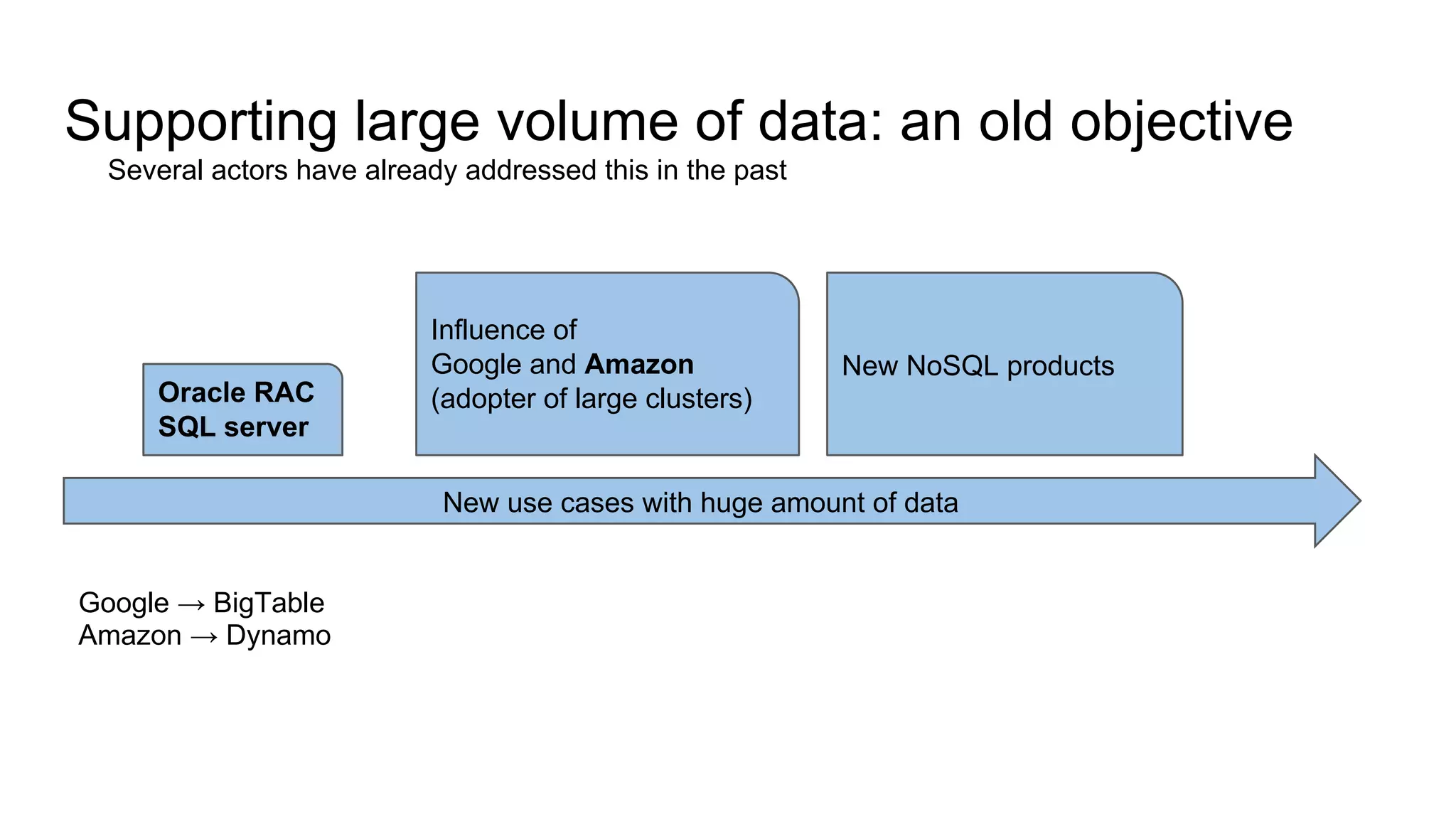 Supporting large volume of data: an old objective

Several actors have already addressed this in the past

Oracle RAC
SQL server

Influence of
Google and Amazon
(adopter of large clusters)

New NoSQL products

New use cases with huge amount of data

Google → BigTable
Amazon → Dynamo